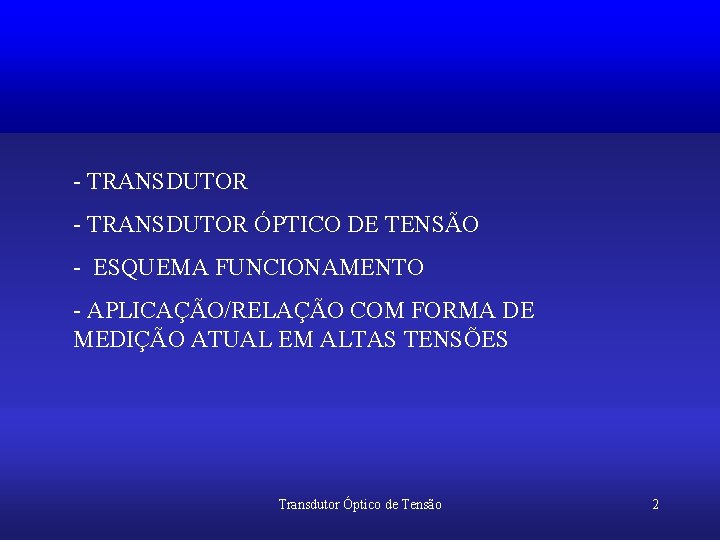 - TRANSDUTOR

- TRANSDUTOR ÓPTICO DE TENSÃO

- ESQUEMA FUNCIONAMENTO

- APLICAÇÃO/RELAÇÃO COM FORMA DE MEDIÇÃO ATUAL EM ALTAS TENSÕES

Transdutor Óptico de Tensão

2